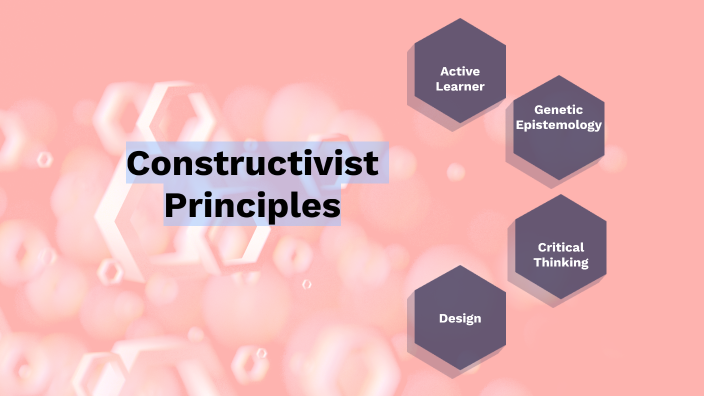 Constructivist Principles

Active Learner

Genetic Epistemology

Critical Thinking

Design